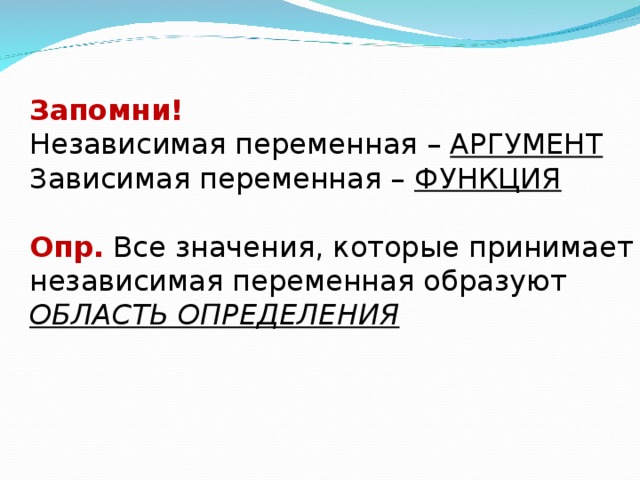 Запомни!
Независимая переменная – АРГУМЕНТ
Зависимая переменная – ФУНКЦИЯ

Опр. Все значения, которые принимает независимая переменная образуют ОБЛАСТЬ ОПРЕДЕЛЕНИЯ